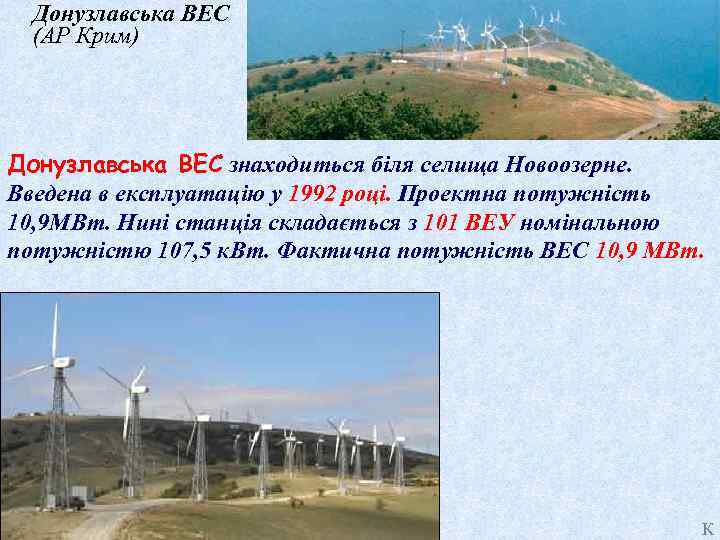 Донузлавська ВЕС
(АР Крим)

Донузлавська ВЕС знаходиться біля селища Новоозерне. Введена в експлуатацію у 1992 році. Проектна потужність 10,9МВт. Нині станція складається з 101 ВЕУ номінальною потужністю 107,5 кВт. Фактична потужність ВЕС 10,9 МВт.

К